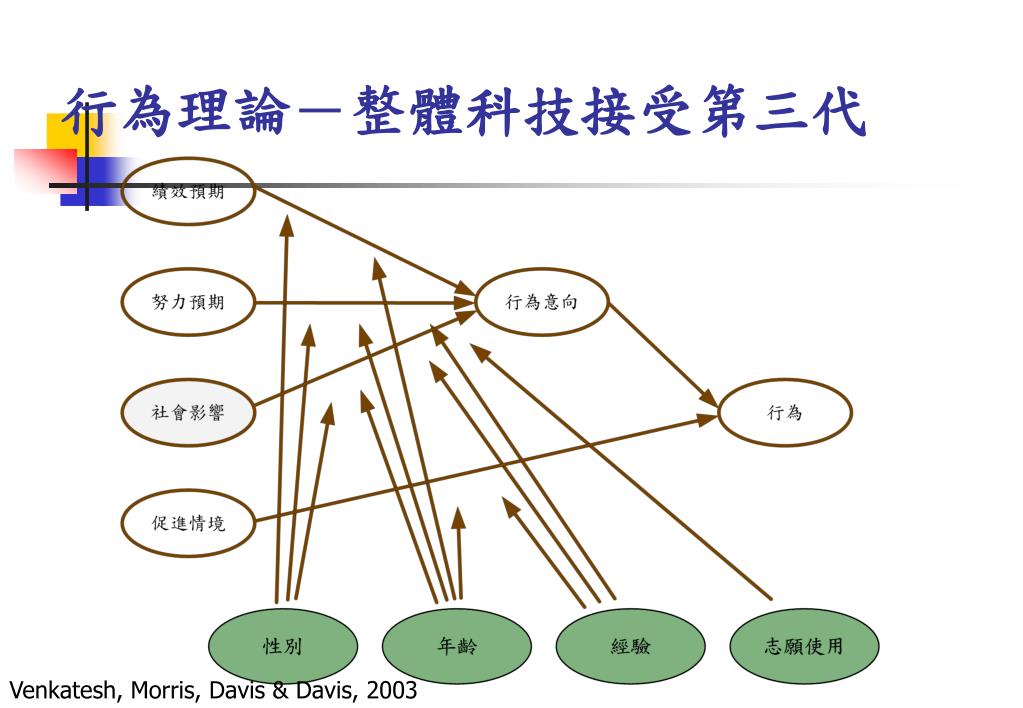 行為理論－整體科技接受第三代

績效預期

努力預期

社會影響

促進情境

行為意向

行為

性別

年齡

經驗

志願使用

Venkatesh, Morris, Davis & Davis, 2003